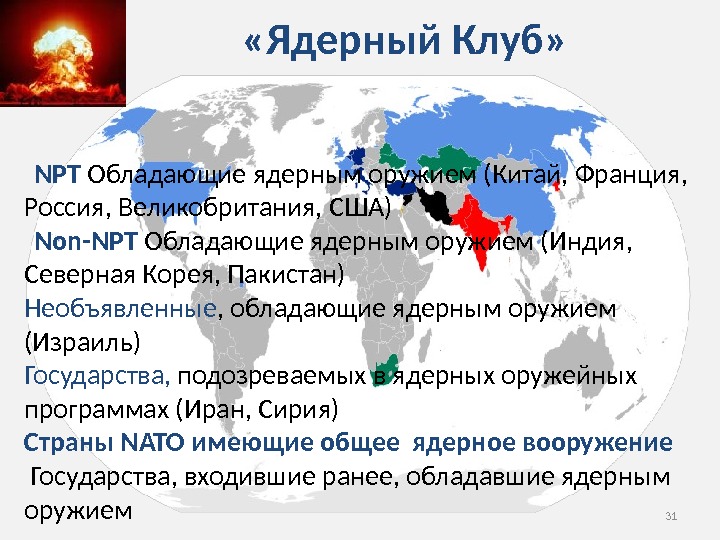 «Ядерный Клуб»

NPT Обладающие ядерным оружием (Китай, Франция, Россия, Великобритания, США)

Non-NPT Обладающие ядерным оружием (Индия, Северная Корея, Пакистан)

Необъявленные, обладающие ядерным оружием (Израиль)

Государства, подозреваемых в ядерных оружейных программах (Иран, Сирия)

Страны NATO имеющие общее ядерное вооружение

Государства, входившие ранее, обладавшие ядерным оружием

31